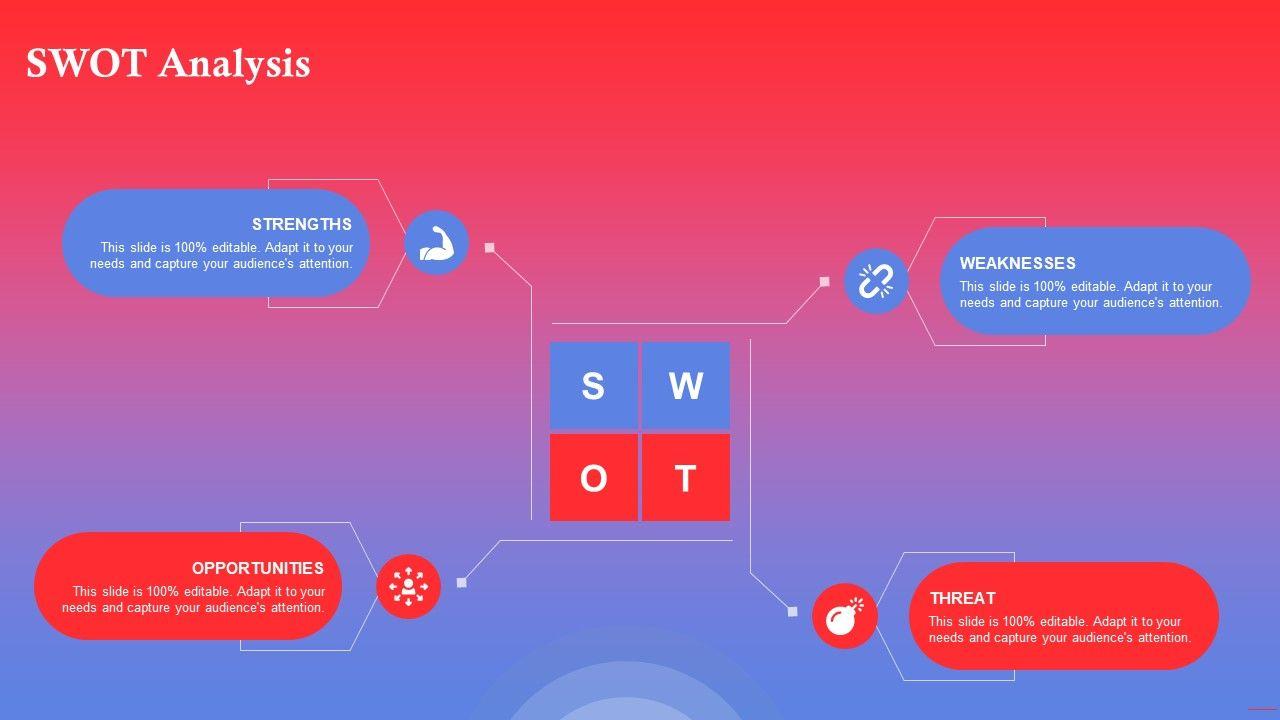 SWOT Analysis

STRENGTHS
This slide is 100% editable. Adapt it to your needs and capture your audience's attention.

WEAKNESSES
This slide is 100% editable. Adapt it to your needs and capture your audience's attention.

S W
O T

OPPORTUNITIES
This slide is 100% editable. Adapt it to your needs and capture your audience's attention.

THREAT
This slide is 100% editable. Adapt it to your needs and capture your audience's attention.